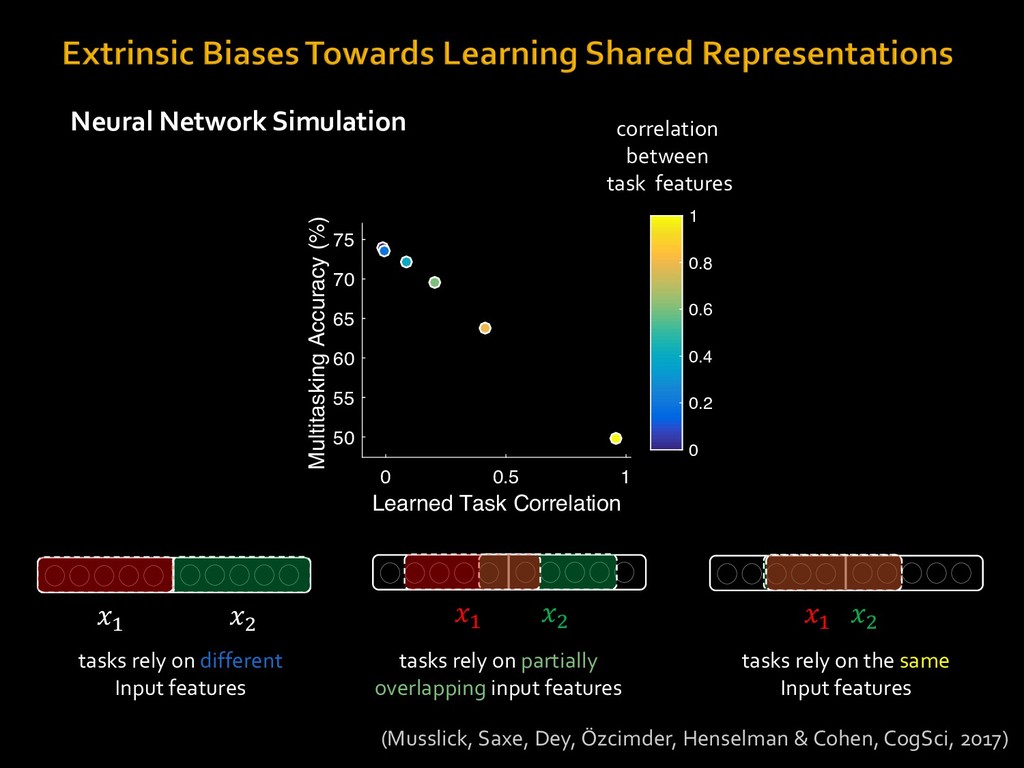 Extrinsic Biases Towards Learning Shared Representations

Neural Network Simulation

correlation between task features

1
0.8
0.6
0.4
0.2
0

Multitasking Accuracy (%)

75
70
65
60
55
50

0
0.5
1

Learned Task Correlation

$x_1$ $x_2$

tasks rely on different Input features

$x_1$ $x_2$

tasks rely on partially overlapping input features

$x_1$ $x_2$

tasks rely on the same Input features

(Musslick, Saxe, Dey, Özcimder, Henselman & Cohen, CogSci, 2017)